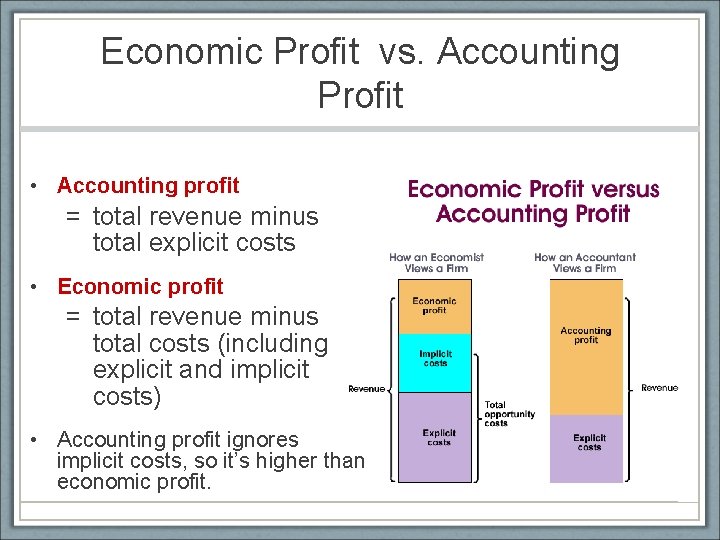 Economic Profit vs. Accounting Profit

• Accounting profit
= total revenue minus total explicit costs

• Economic profit
= total revenue minus total costs (including explicit and implicit costs)

• Accounting profit ignores implicit costs, so it's higher than economic profit.

Economic Profit versus Accounting Profit

How an Economist Views a Firm

Economic profit

Implicit costs

Explicit costs

Revenue

Total opportunity costs

How an Accountant Views a Firm

Accounting profit

Explicit costs

Revenue